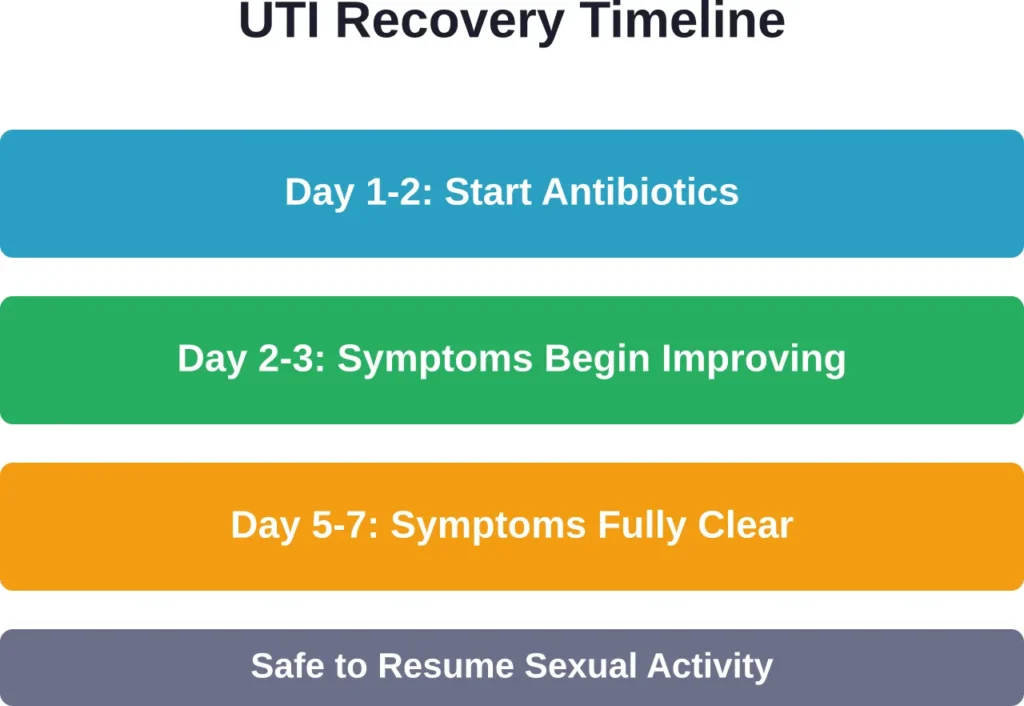 UTI Recovery Timeline

Day 1-2: Start Antibiotics

Day 2-3: Symptoms Begin Improving

Day 5-7: Symptoms Fully Clear

Safe to Resume Sexual Activity